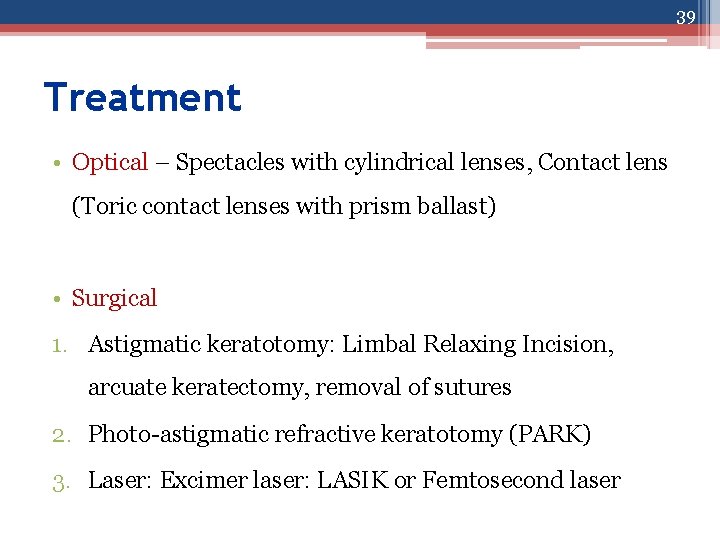 39

Treatment

• Optical – Spectacles with cylindrical lenses, Contact lens (Toric contact lenses with prism ballast)

• Surgical
1. Astigmatic keratotomy: Limbal Relaxing Incision, arcuate keratectomy, removal of sutures
2. Photo-astigmatic refractive keratotomy (PARK)
3. Laser: Excimer laser: LASIK or Femtosecond laser